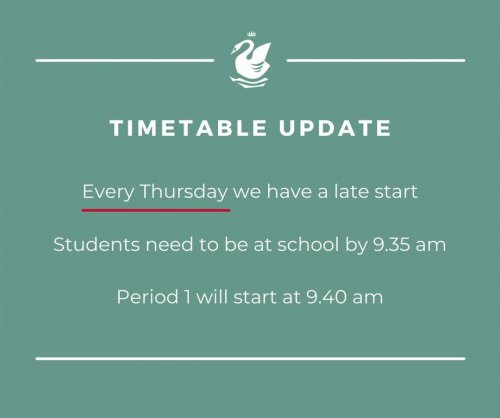 TIMETABLE UPDATE

Every Thursday we have a late start

Students need to be at school by 9.35 am

Period 1 will start at 9.40 am